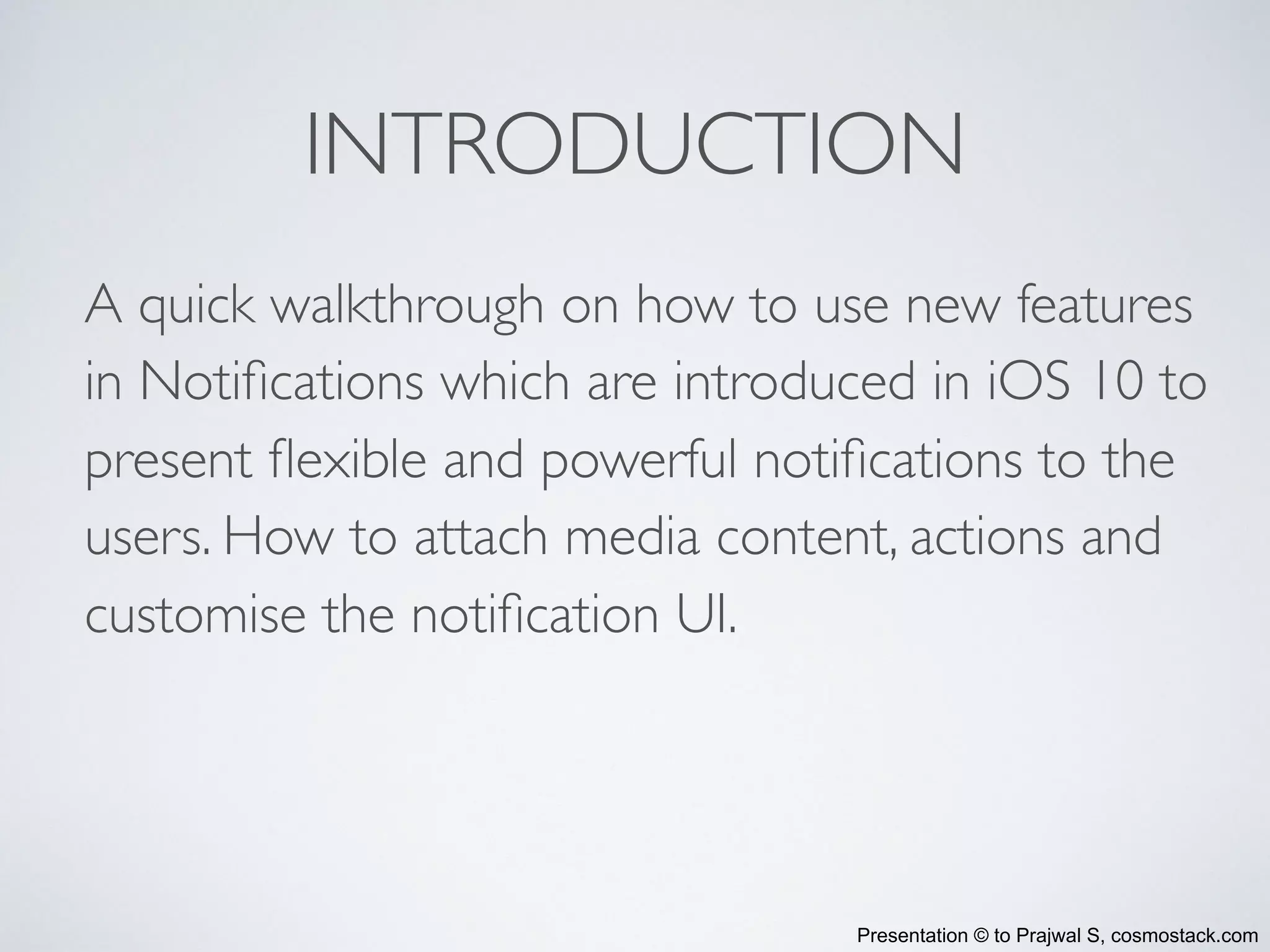 INTRODUCTION

A quick walkthrough on how to use new features in Notifications which are introduced in iOS 10 to present flexible and powerful notifications to the users. How to attach media content, actions and customise the notification UI.

Presentation © to Prajwal S, cosmostack.com